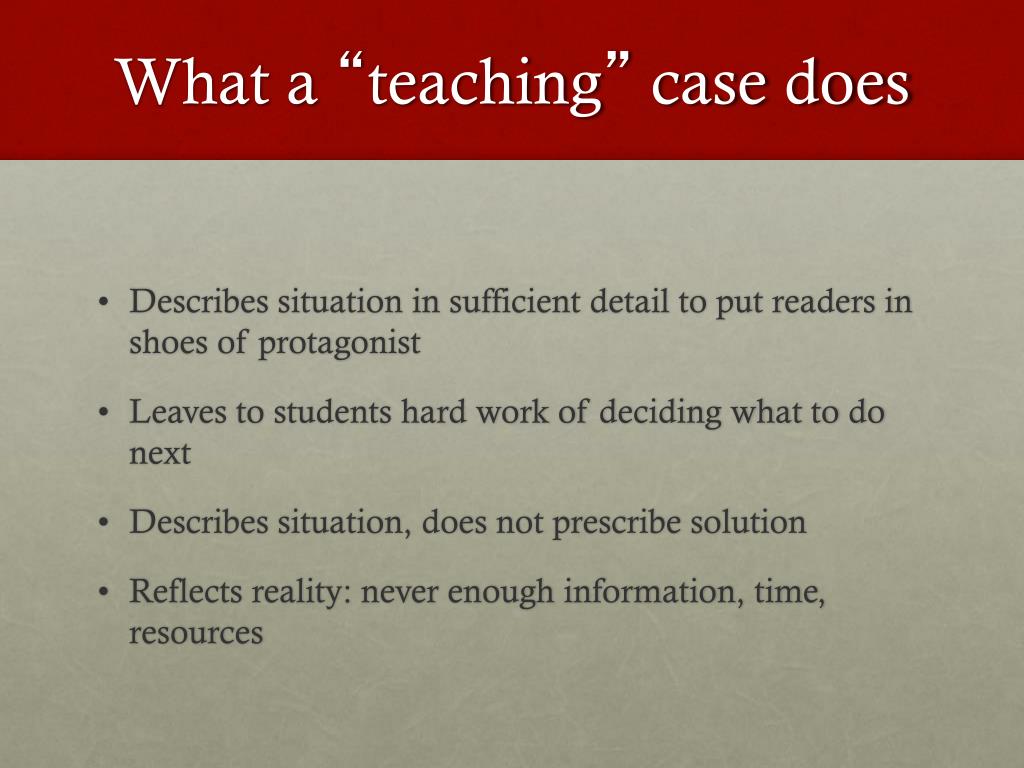 What a “teaching” case does

• Describes situation in sufficient detail to put readers in shoes of protagonist

• Leaves to students hard work of deciding what to do next

• Describes situation, does not prescribe solution

• Reflects reality: never enough information, time, resources